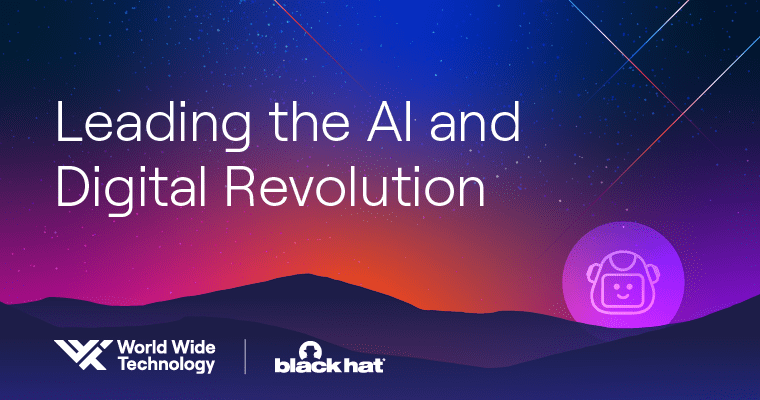 Leading the AI and Digital Revolution

World Wide Technology

black hat